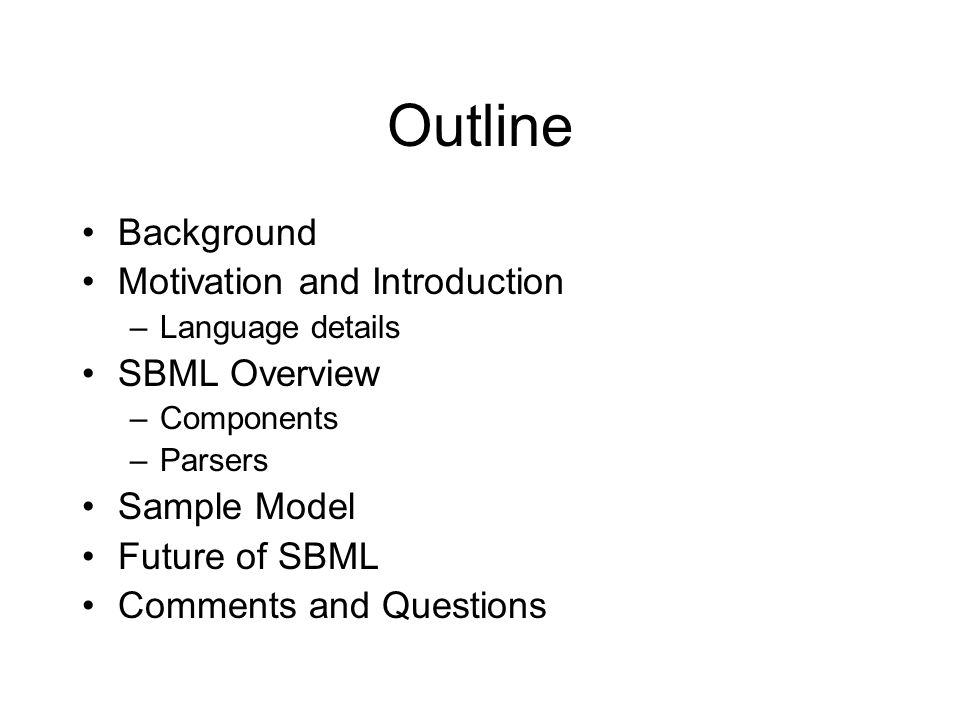 Outline

• Background
• Motivation and Introduction
 – Language details
• SBML Overview
 – Components
 – Parsers
• Sample Model
• Future of SBML
• Comments and Questions